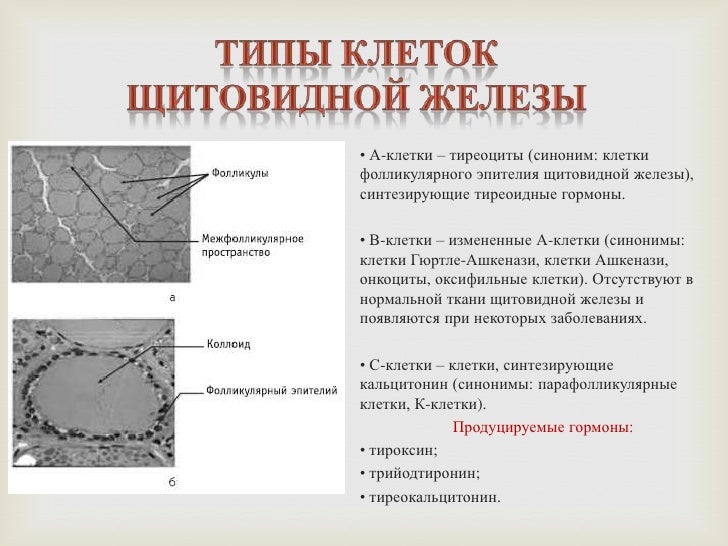 ТИПЫ КЛЕТОК ЩИТОВИДНОЙ ЖЕЛЕЗЫ

Фолликулы

Межфолликулярное пространство

а

Коллоид

Фолликулярный эпителий

б

• А-клетки – тиреоциты (синоним: клетки фолликулярного эпителия щитовидной железы), синтезирующие тиреоидные гормоны.

• В-клетки – измененные А-клетки (синонимы: клетки Гюртле-Ашкенази, клетки Ашкенази, онкоциты, оксифильные клетки). Отсутствуют в нормальной ткани щитовидной железы и появляются при некоторых заболеваниях.

• С-клетки – клетки, синтезирующие кальцитонин (синонимы: парафолликулярные клетки, К-клетки).

Продуцируемые гормоны:

• тироксин;

• трийодтиронин;

• тиреокальцитонин.